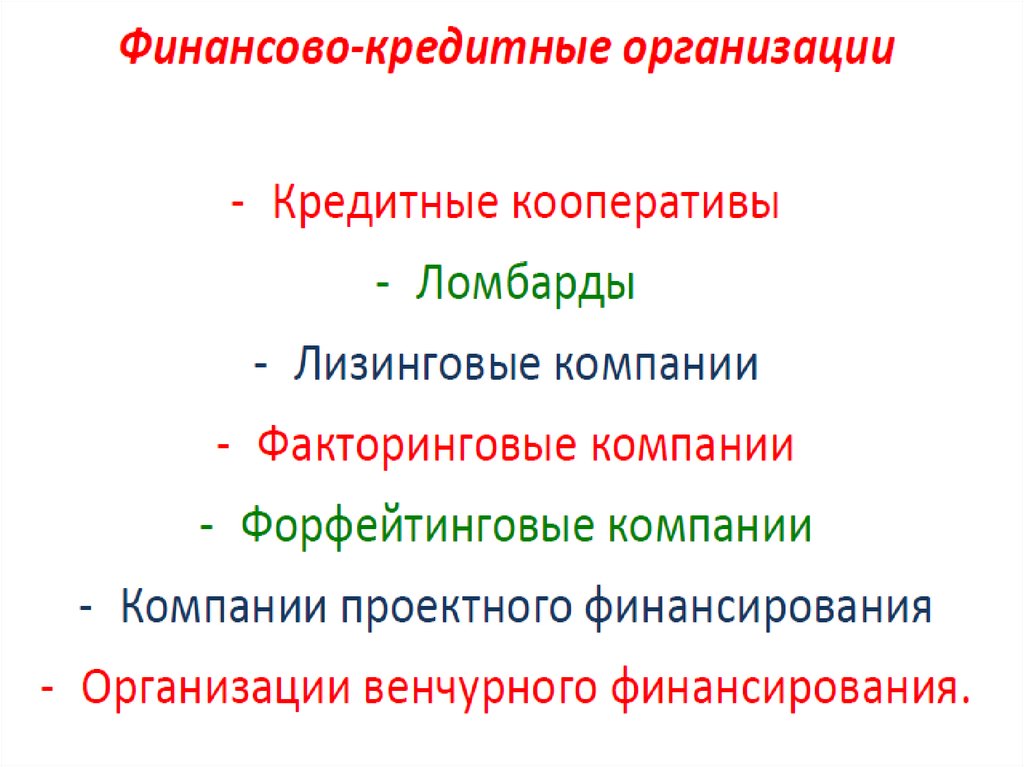 Финансово-кредитные организации

- Кредитные кооперативы
- Ломбарды
- Лизинговые компании
- Факторинговые компании
- Форфейтинговые компании
- Компании проектного финансирования
- Организации венчурного финансирования.